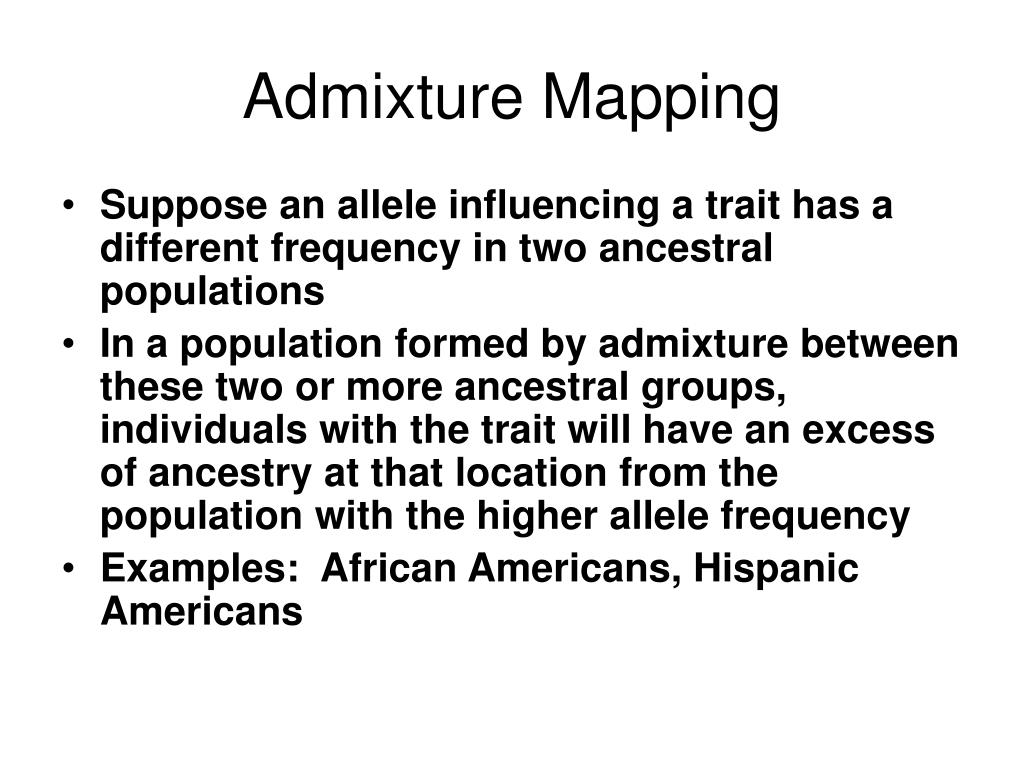 Admixture Mapping

• Suppose an allele influencing a trait has a different frequency in two ancestral populations
• In a population formed by admixture between these two or more ancestral groups, individuals with the trait will have an excess of ancestry at that location from the population with the higher allele frequency
• Examples: African Americans, Hispanic Americans